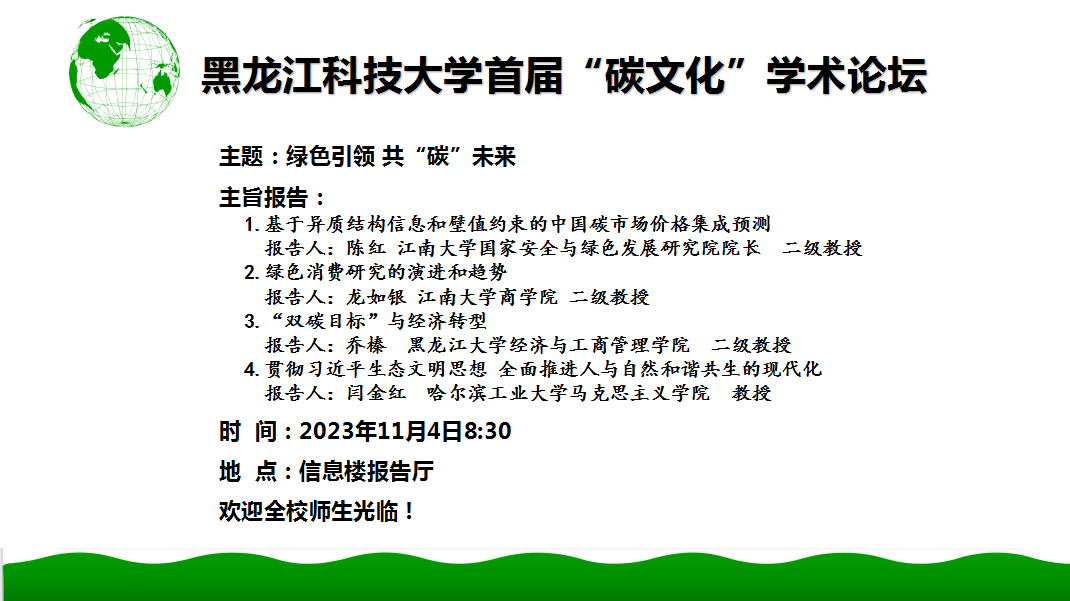 黑龙江科技大学首届“碳文化”学术论坛

主题：绿色引领 共“碳”未来

主旨报告：

1. 基于异质结构信息和壁值约束的中国碳市场价格集成预测
报告人：陈红 江南大学国家安全与绿色发展研究院院长 二级教授

2. 绿色消费研究的演进和趋势
报告人：龙如银 江南大学商学院 二级教授

3. “双碳目标”与经济转型
报告人：乔榛 黑龙江大学经济与工商管理学院 二级教授

4. 贯彻习近平生态文明思想 全面推进人与自然和谐共生的现代化
报告人：闫金红 哈尔滨工业大学马克思主义学院 教授

时 间：2023年11月4日8:30

地 点：信息楼报告厅

欢迎全校师生光临！